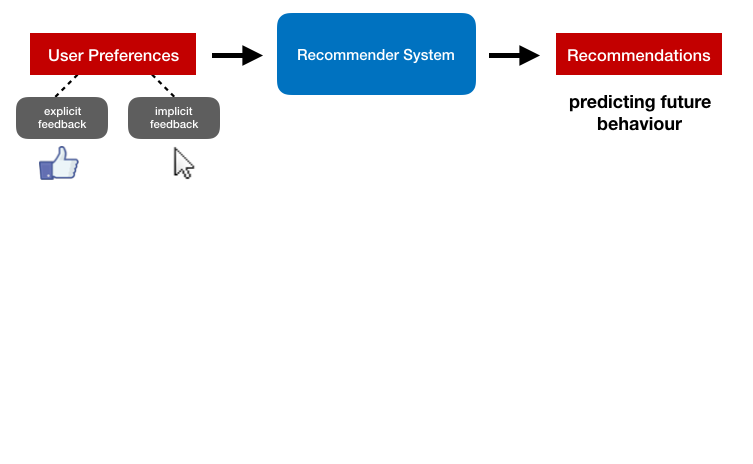 User Preferences

explicit feedback

implicit feedback

Recommender System

Recommendations

predicting future behaviour